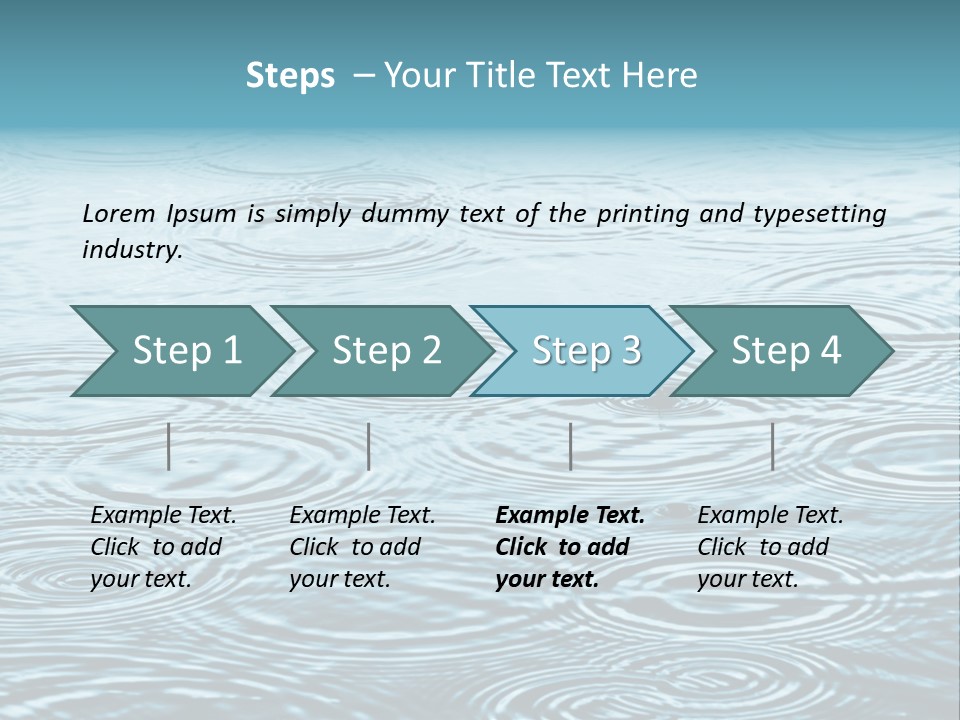 Steps – Your Title Text Here

Lorem Ipsum is simply dummy text of the printing and typesetting industry.

Step 1

Step 2

Step 3

Step 4

Example Text. Click to add your text.

Example Text. Click to add your text.

Example Text. Click to add your text.

Example Text. Click to add your text.